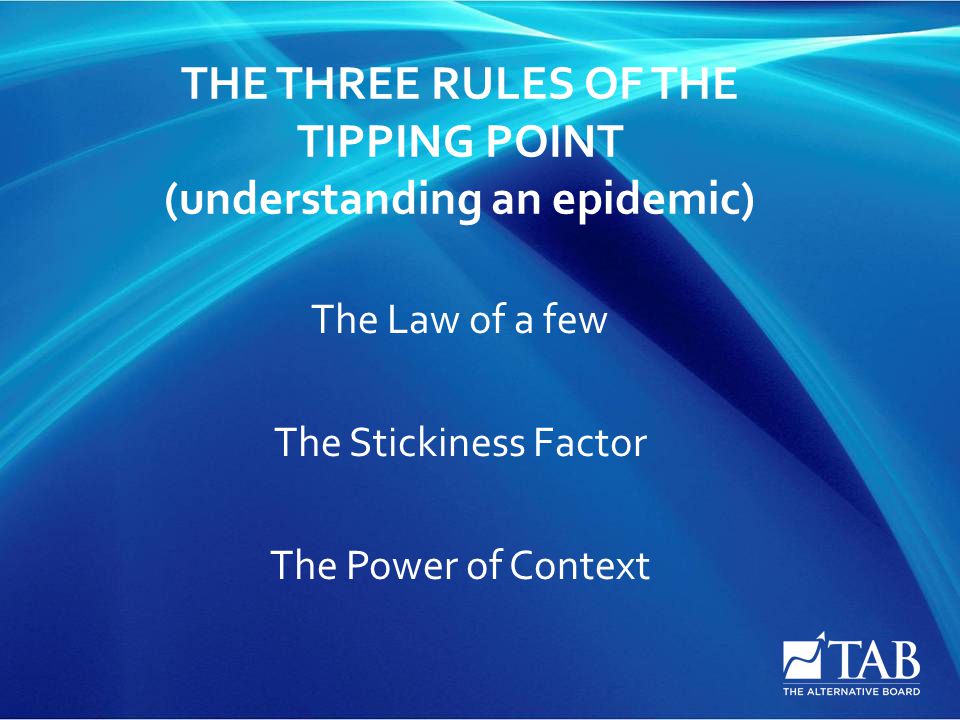 THE THREE RULES OF THE TIPPING POINT
(understanding an epidemic)

The Law of a few

The Stickiness Factor

The Power of Context

TAB
THE ALTERNATIVE BOARD